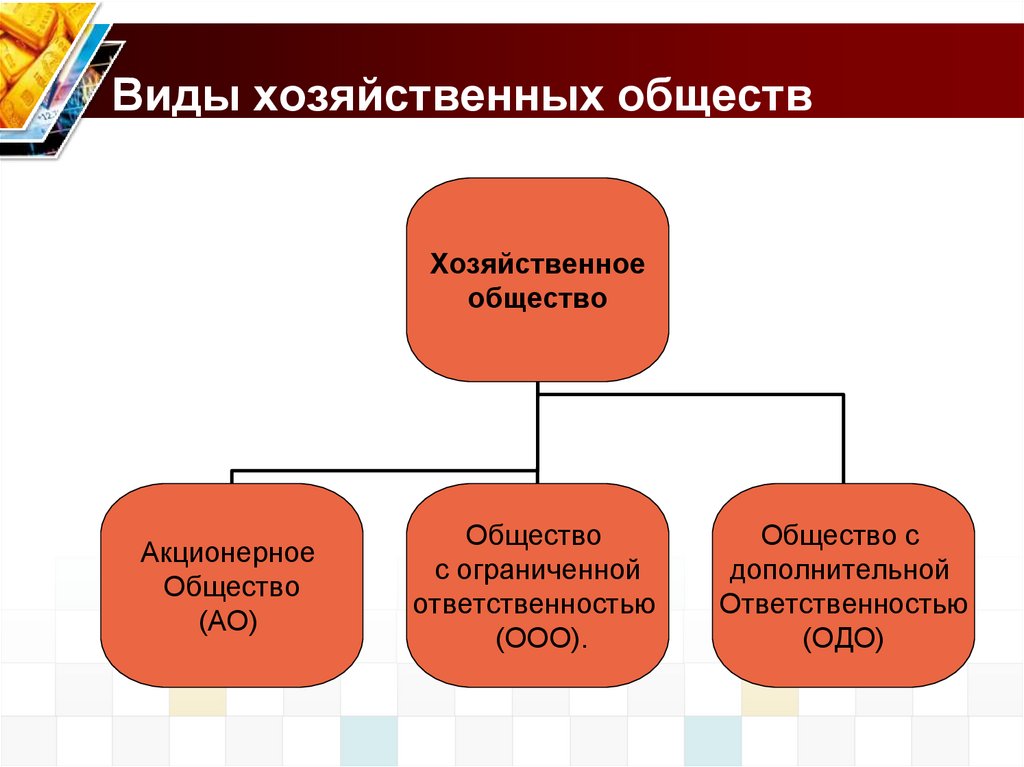 Виды хозяйственных обществ

Хозяйственное общество

Акционерное Общество (АО)

Общество с ограниченной ответственностью (ООО).

Общество с дополнительной Ответственностью (ОДО)